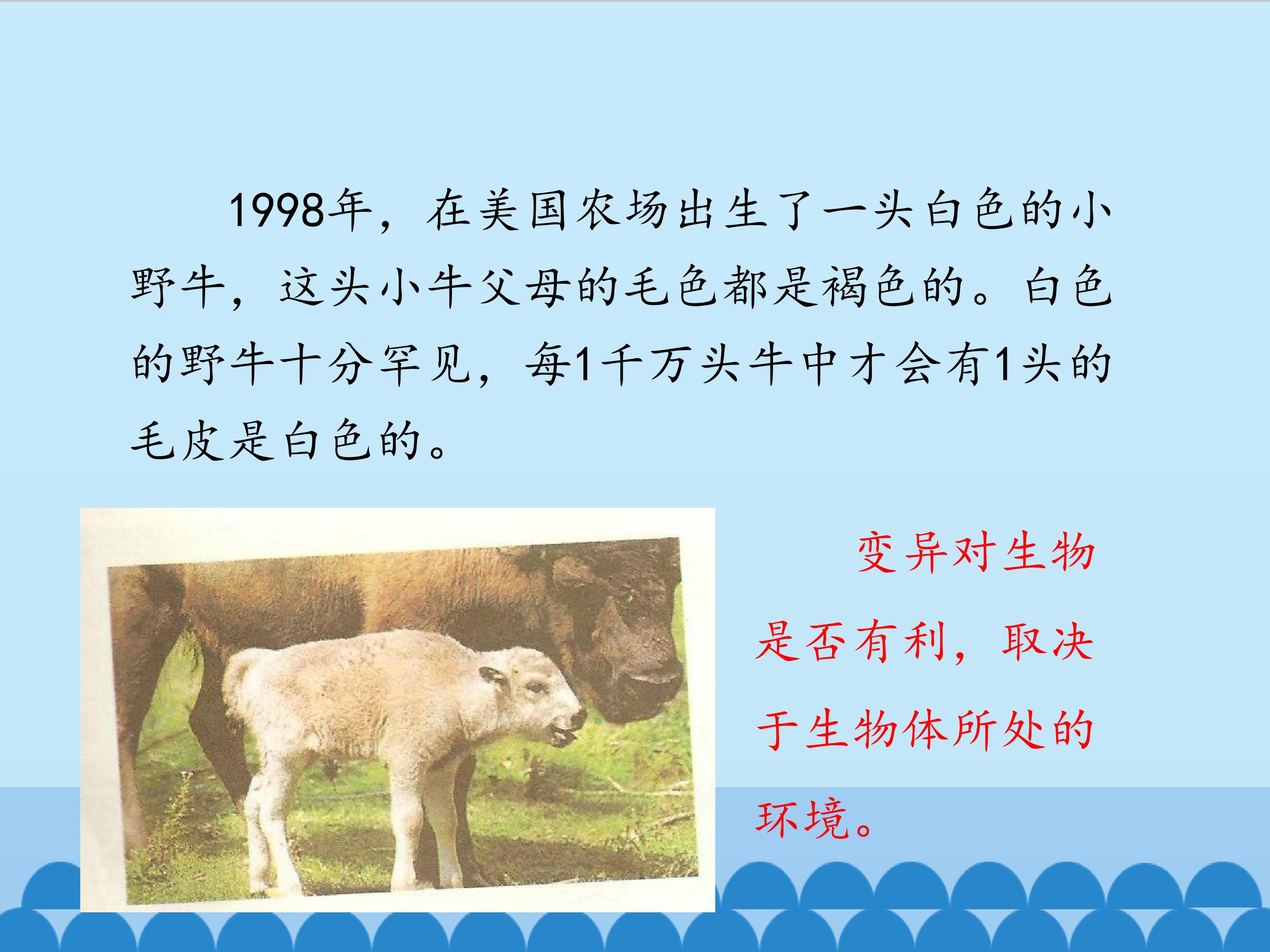 1998年，在美国农场出生了一头白色的小野牛，这头小牛父母的毛色都是褐色的。白色的野牛十分罕见，每1千万头牛中才会有1头的毛皮是白色的。

变异对生物是否有利，取决于生物体所处的环境。